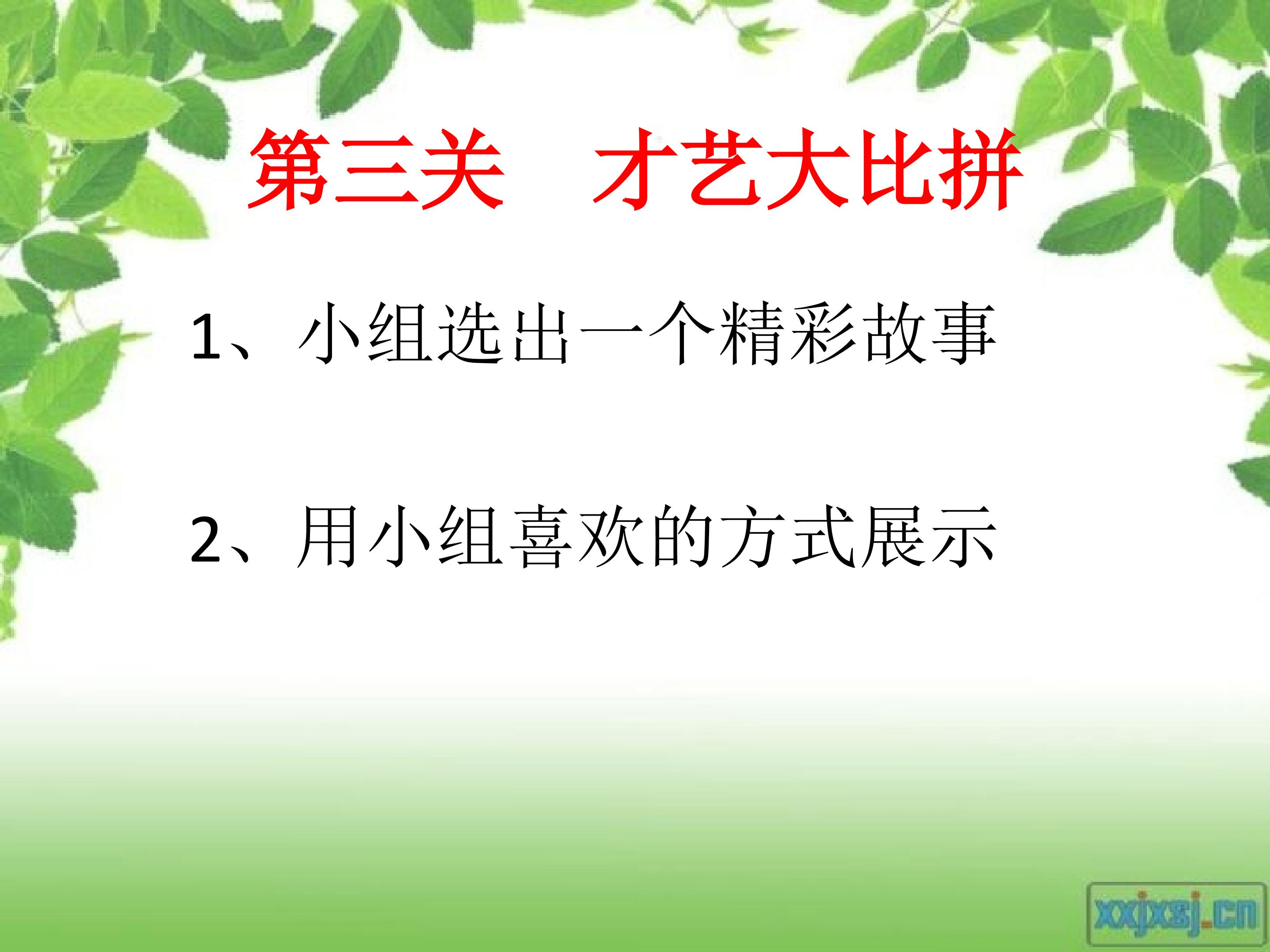 第三关　才艺大比拼

1、小组选出一个精彩故事

2、用小组喜欢的方式展示

xxjxsj.cn